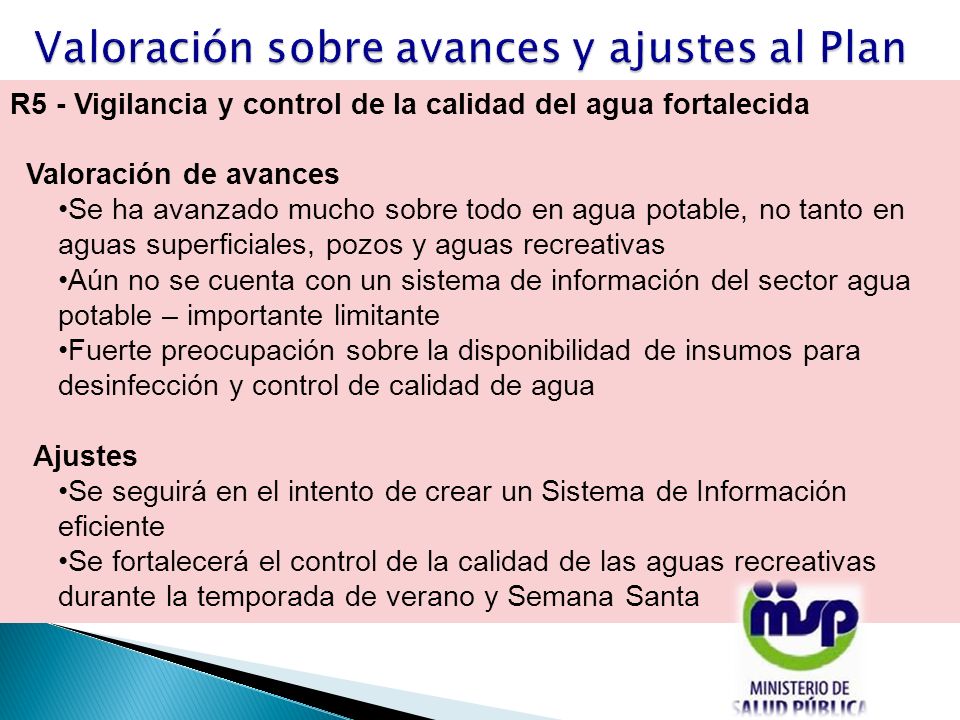 Valoración sobre avances y ajustes al Plan

R5 - Vigilancia y control de la calidad del agua fortalecida

Valoración de avances

•Se ha avanzado mucho sobre todo en agua potable, no tanto en aguas superficiales, pozos y aguas recreativas

•Aún no se cuenta con un sistema de información del sector agua potable – importante limitante

•Fuerte preocupación sobre la disponibilidad de insumos para desinfección y control de calidad de agua

Ajustes

•Se seguirá en el intento de crear un Sistema de Información eficiente

•Se fortalecerá el control de la calidad de las aguas recreativas durante la temporada de verano y Semana Santa

msp

MINISTERIO DE SALUD PÚBLICA